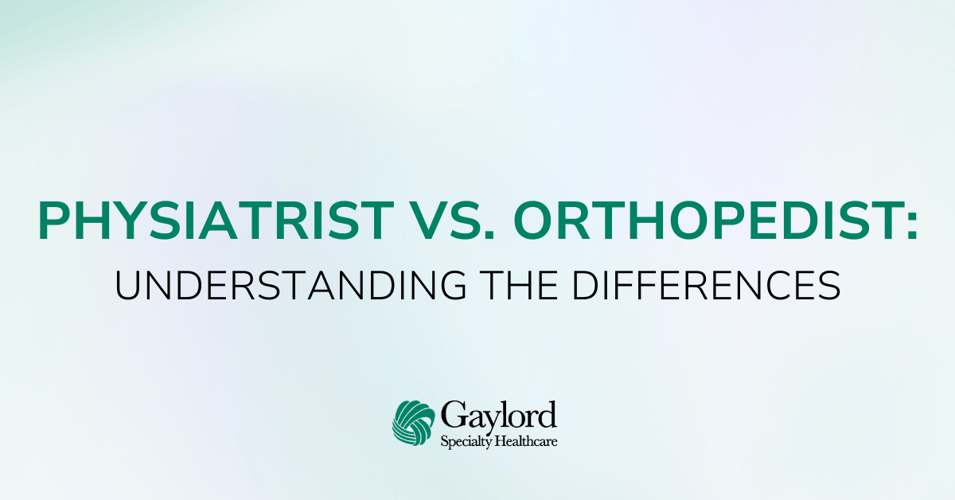 PHYSIATRIST VS. ORTHOPEDIST:
UNDERSTANDING THE DIFFERENCES

Gaylord
Specialty Healthcare